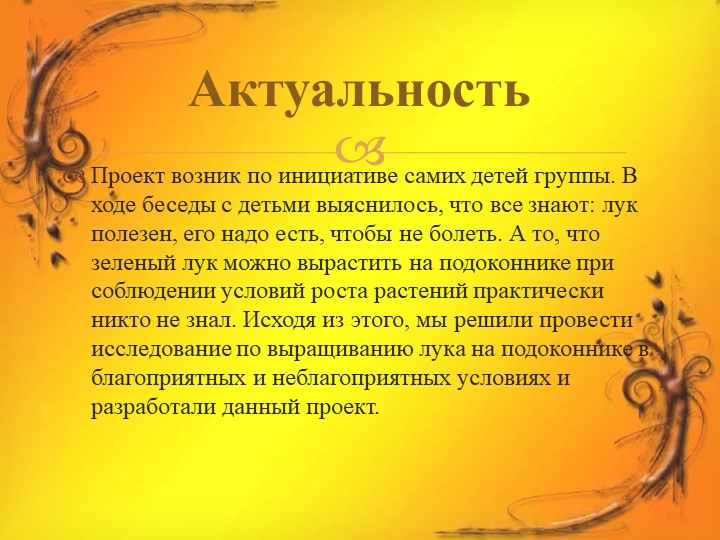 Актуальность

Проект возник по инициативе самих детей группы. В ходе беседы с детьми выяснилось, что все знают: лук полезен, его надо есть, чтобы не болеть. А то, что зеленый лук можно вырастить на подоконнике при соблюдении условий роста растений практически никто не знал. Исходя из этого, мы решили провести исследование по выращиванию лука на подоконнике в благоприятных и неблагоприятных условиях и разработали данный проект.